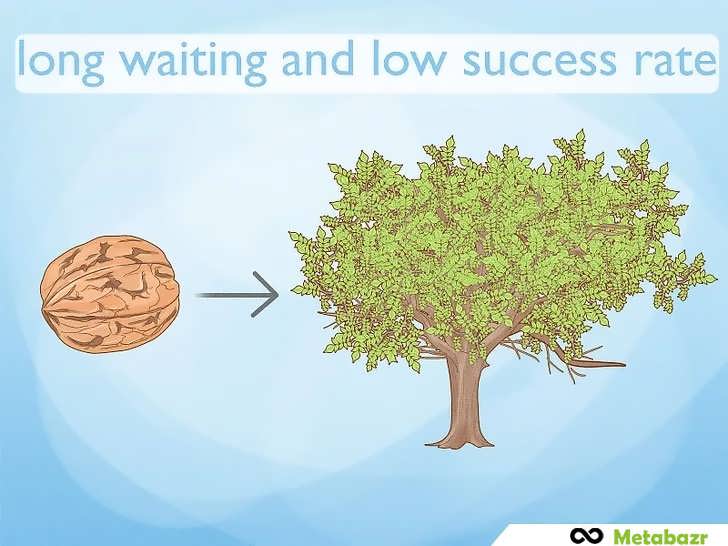 long waiting and low success rate

Metabazr